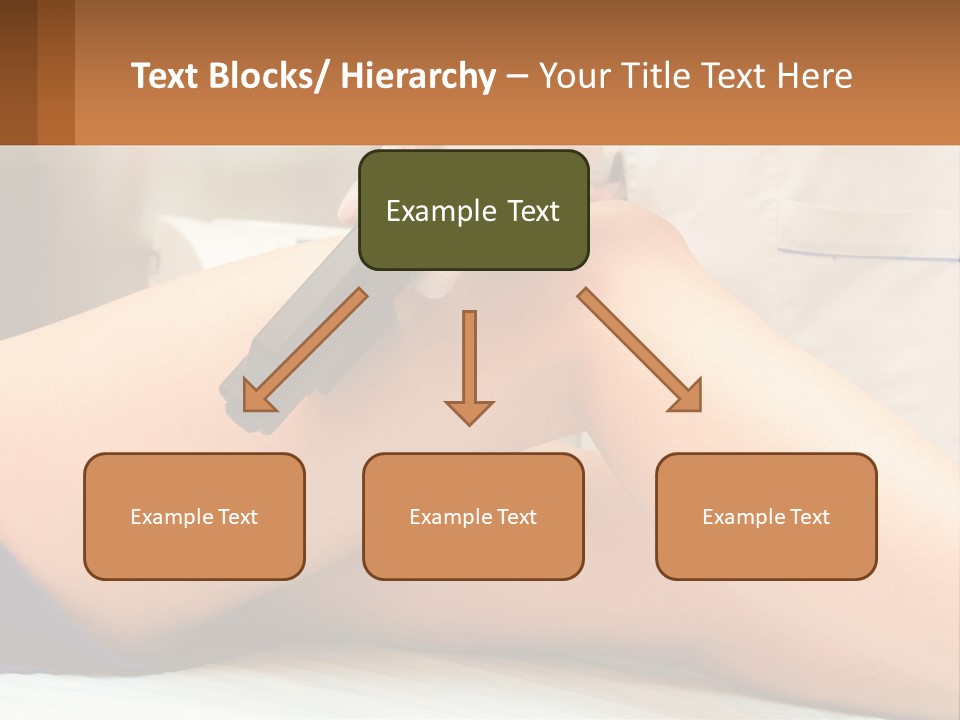 Text Blocks/ Hierarchy – Your Title Text Here

Example Text

Example Text

Example Text

Example Text